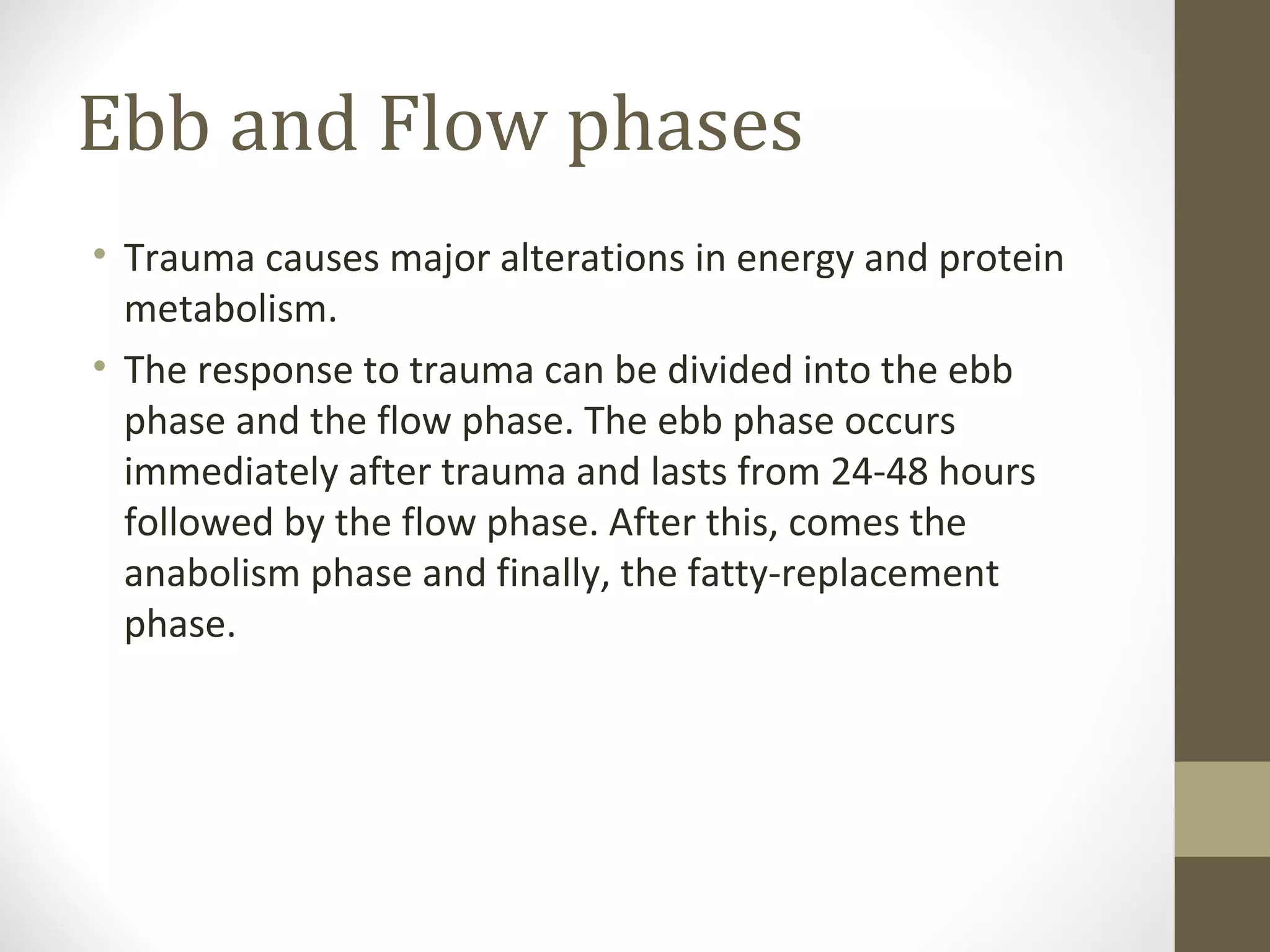 Ebb and Flow phases

• Trauma causes major alterations in energy and protein metabolism.

• The response to trauma can be divided into the ebb phase and the flow phase. The ebb phase occurs immediately after trauma and lasts from 24-48 hours followed by the flow phase. After this, comes the anabolism phase and finally, the fatty-replacement phase.